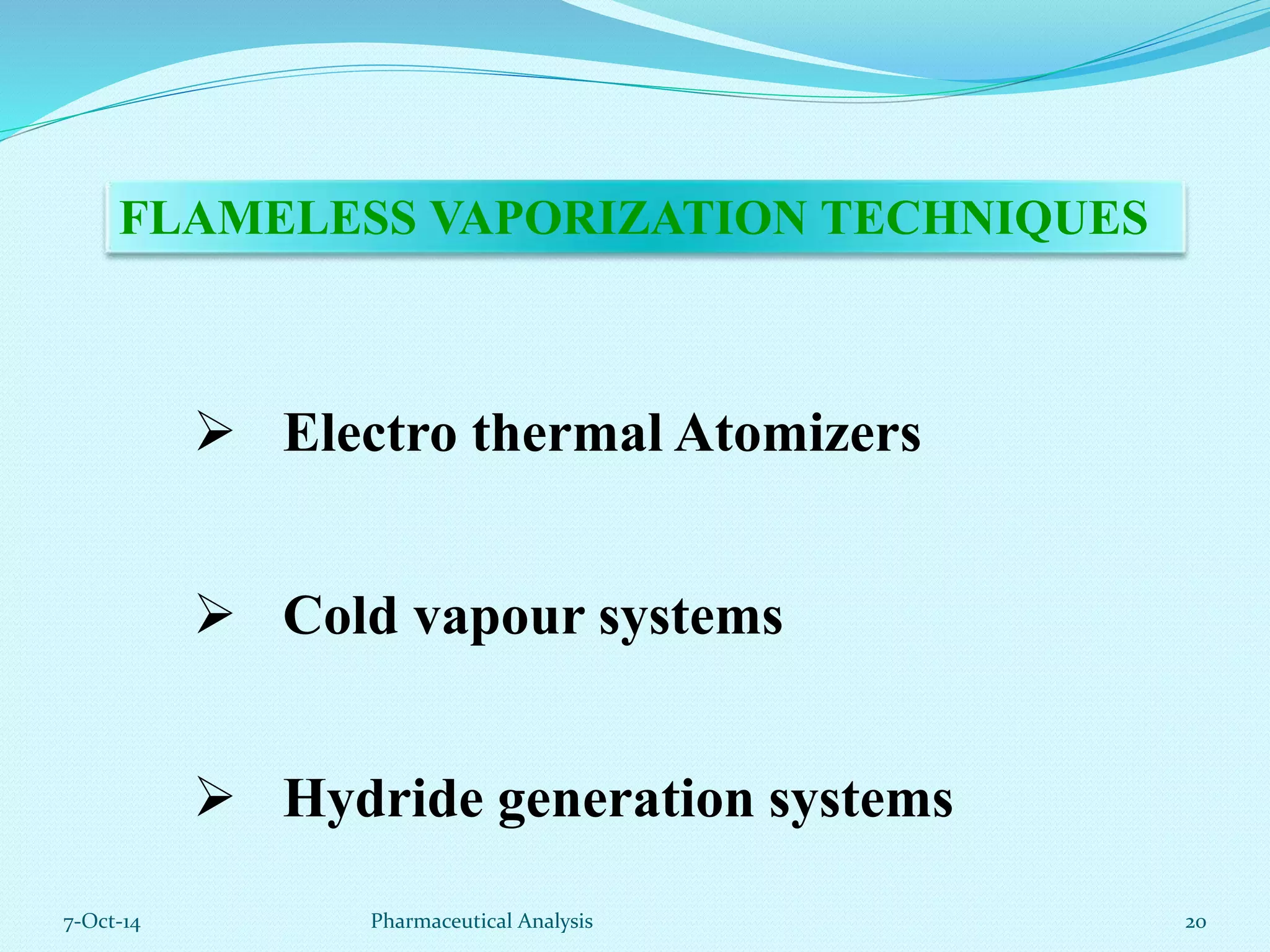 FLAMELESS VAPORIZATION TECHNIQUES

➢ Electro thermal Atomizers

➢ Cold vapour systems

➢ Hydride generation systems

7-Oct-14 Pharmaceutical Analysis 20